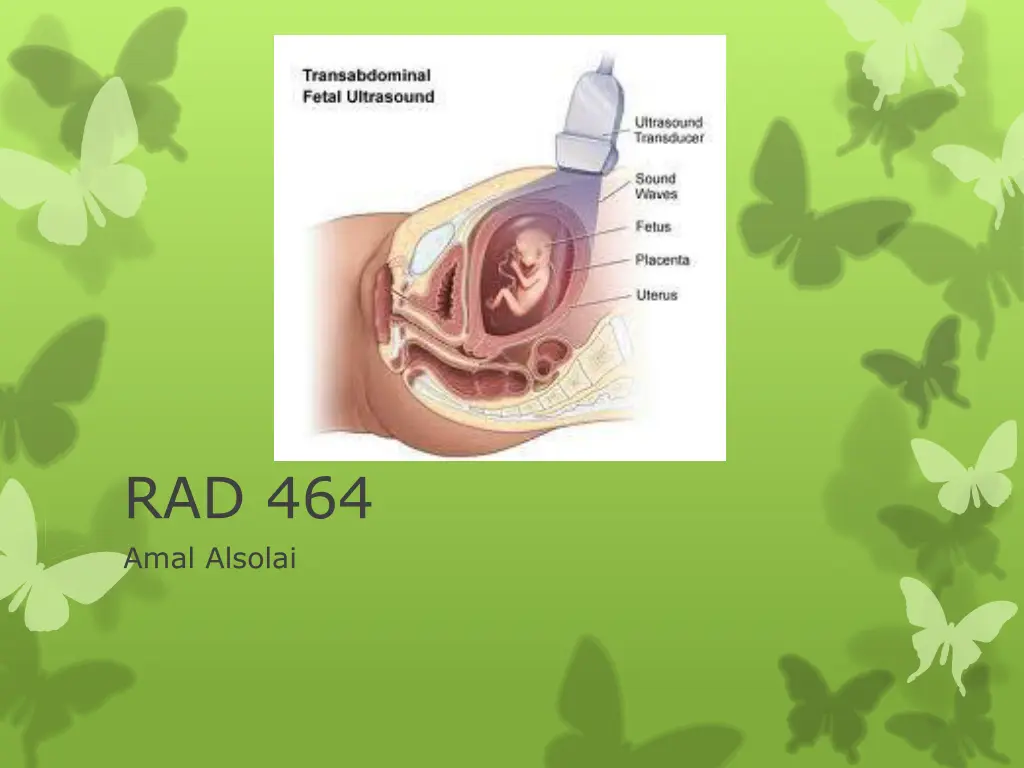 Transabdominal
Fetal Ultrasound

Ultrasound Transducer

Sound Waves

Fetus

Placenta

Uterus

RAD 464

Amal Alsolai